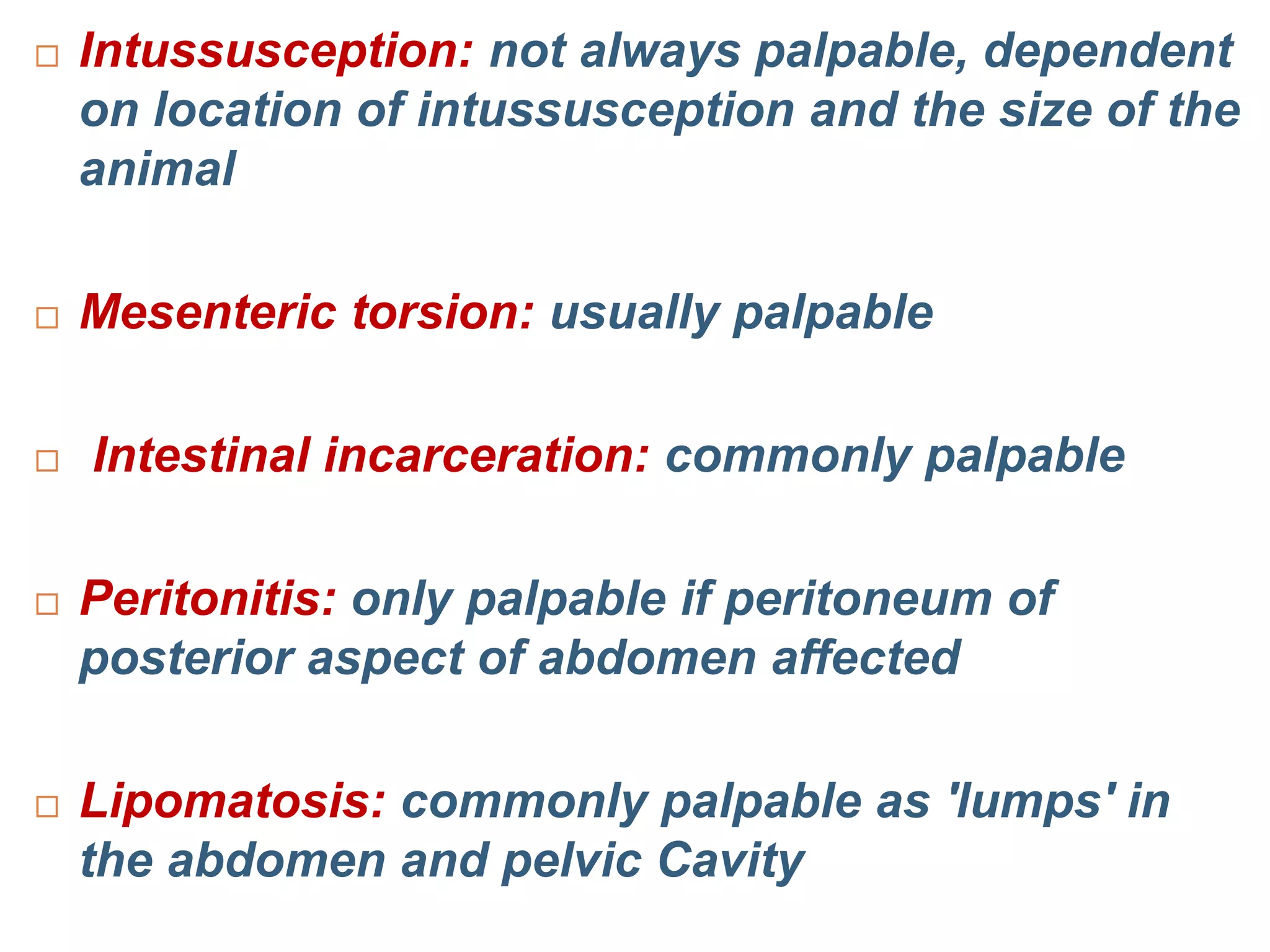 □ Intussusception: not always palpable, dependent on location of intussusception and the size of the animal

□ Mesenteric torsion: usually palpable

□ Intestinal incarceration: commonly palpable

□ Peritonitis: only palpable if peritoneum of posterior aspect of abdomen affected

□ Lipomatosis: commonly palpable as 'lumps' in the abdomen and pelvic Cavity